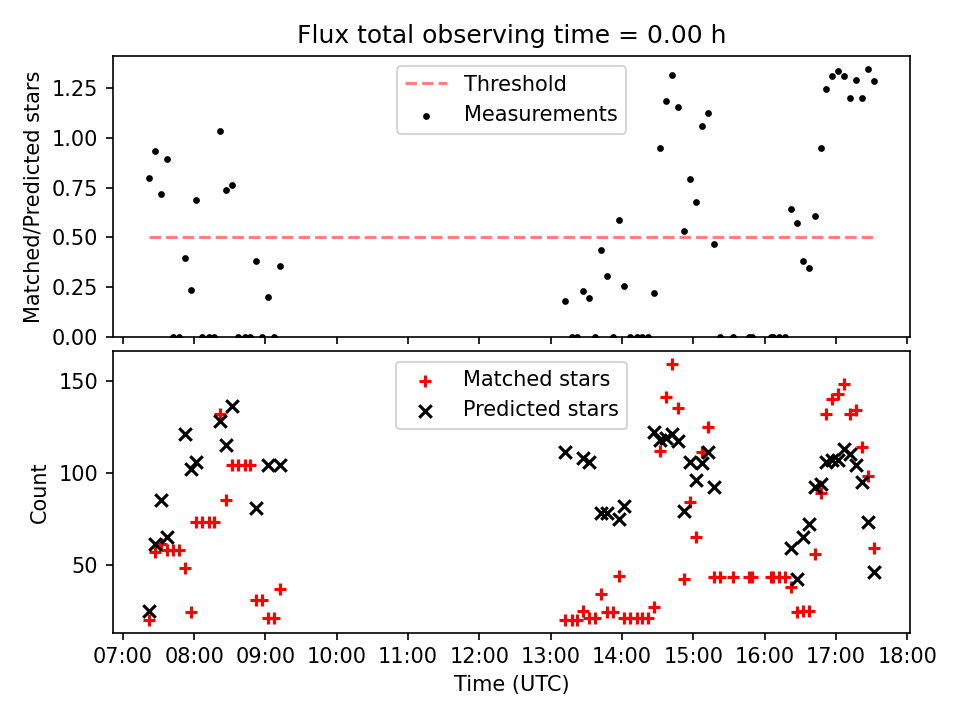 Flux total observing time = 0.00 h

Matched/Predicted stars

1.25
1.00
0.75
0.50
0.25
0.00

Threshold
Measurements

Count

150
100
50

Matched stars
Predicted stars

07:00 08:00 09:00 10:00 11:00 12:00 13:00 14:00 15:00 16:00 17:00 18:00

Time (UTC)